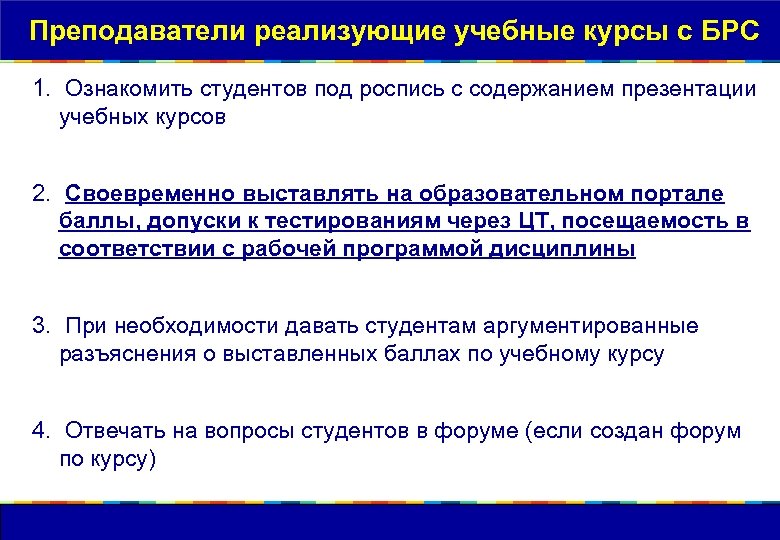 Преподаватели реализующие учебные курсы с БРС

1. Ознакомить студентов под роспись с содержанием презентации учебных курсов

2. Своевременно выставлять на образовательном портале баллы, допуски к тестированиям через ЦТ, посещаемость в соответствии с рабочей программой дисциплины

3. При необходимости давать студентам аргументированные разъяснения о выставленных баллах по учебному курсу

4. Отвечать на вопросы студентов в форуме (если создан форум по курсу)